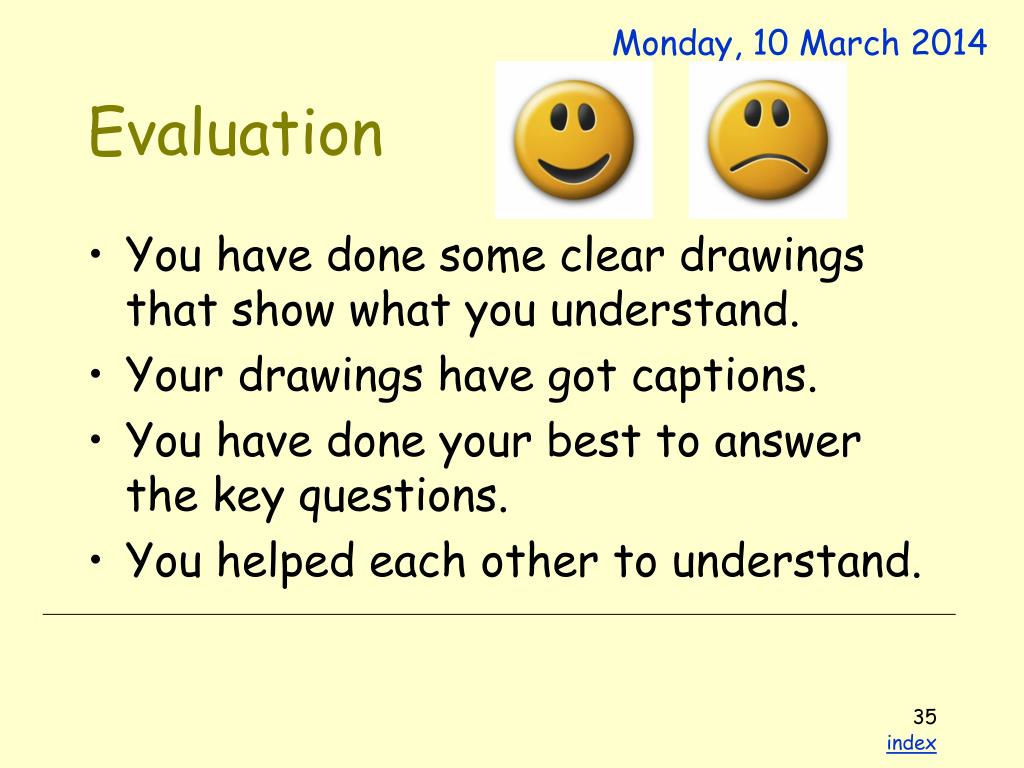 Monday, 10 March 2014

Evaluation

• You have done some clear drawings that show what you understand.
• Your drawings have got captions.
• You have done your best to answer the key questions.
• You helped each other to understand.

35
index